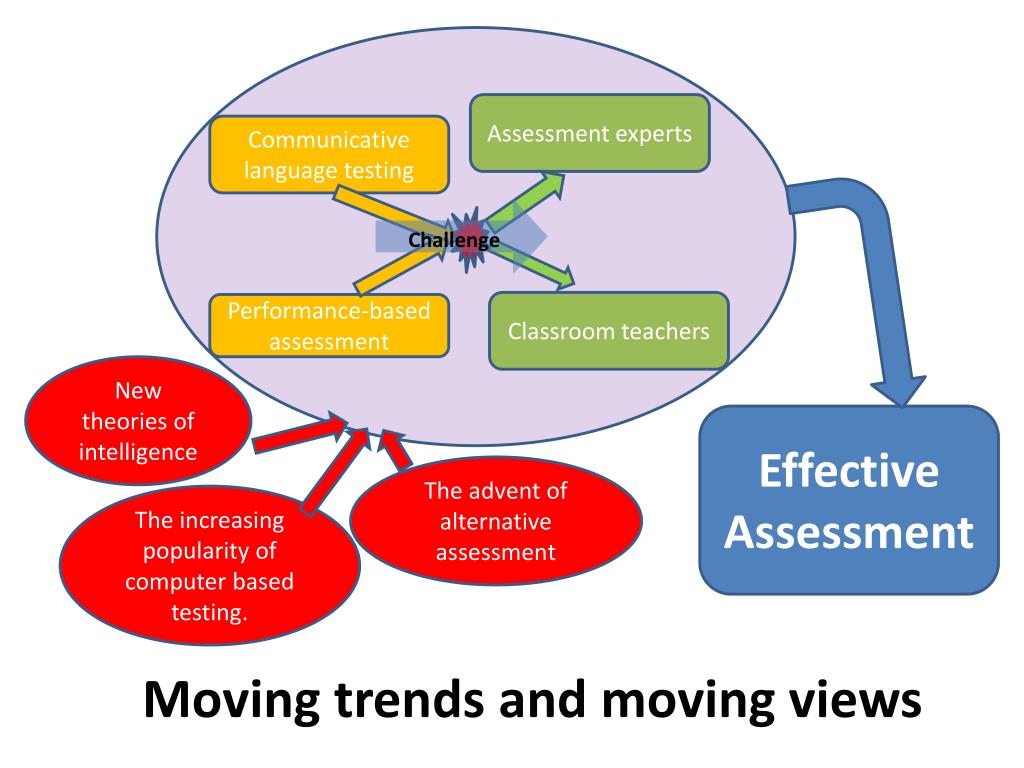 Communicative language testing

Assessment experts

Challenge

Performance-based assessment

Classroom teachers

New theories of intelligence

The increasing popularity of computer based testing.

The advent of alternative assessment

Effective Assessment

Moving trends and moving views